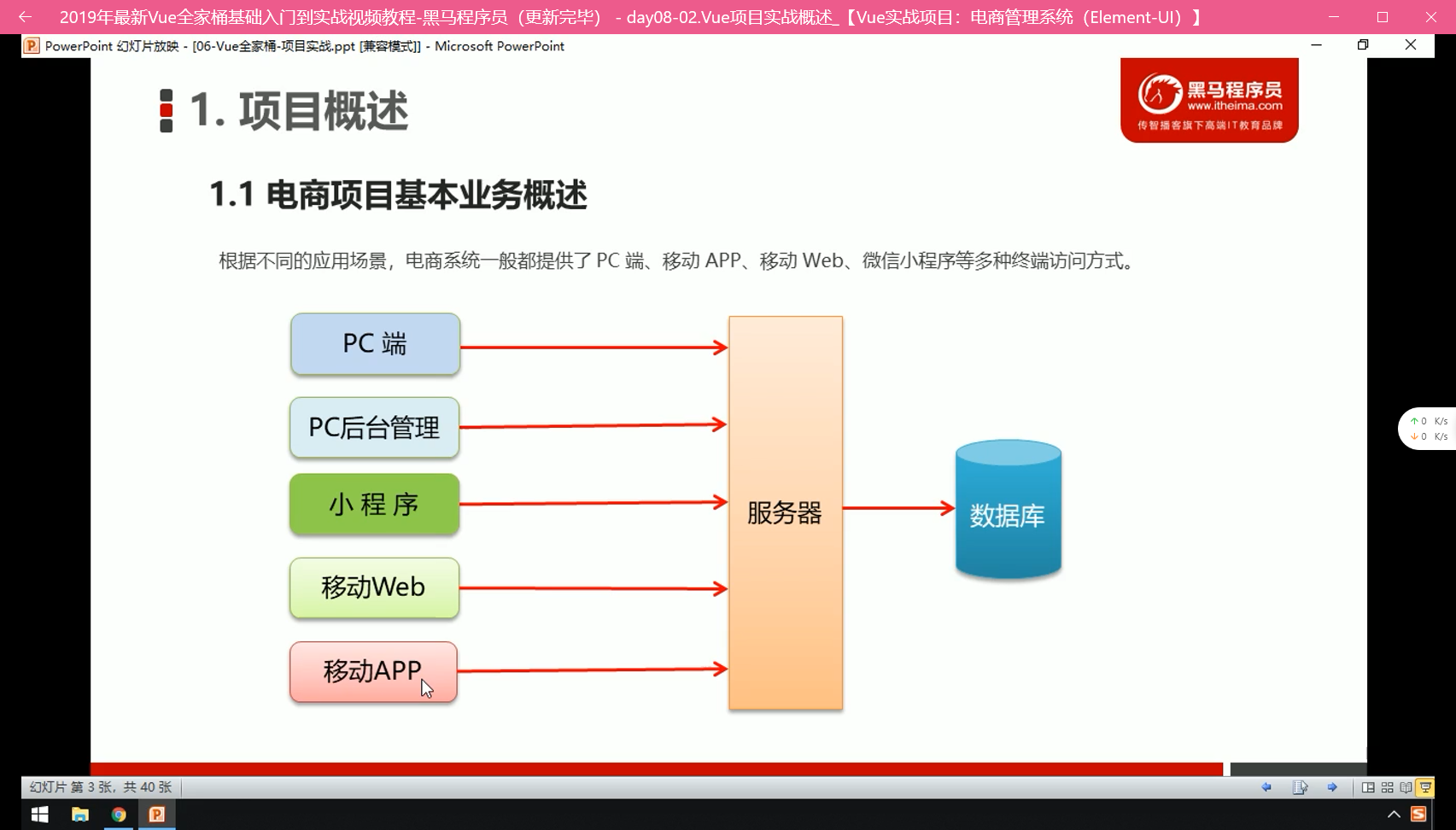 2019年最新Vue全家桶基础入门到实战视频教程-黑马程序员（更新完毕） - day08-02.Vue项目实战概述_【Vue实战项目：电商管理系统（Element-UI）】

PowerPoint 幻灯片放映 - [06-Vue全家桶-项目实战.ppt [兼容模式]] - Microsoft PowerPoint

1. 项目概述

黑马程序员
www.itheima.com
传智播客旗下高端IT教育品牌

1.1 电商项目基本业务概述

根据不同的应用场景，电商系统一般都提供了 PC 端、移动 APP、移动 Web、微信小程序等多种终端访问方式。

PC 端

PC后台管理

小 程 序

移动Web

移动APP

服务器

数据库

0 K/s
0 K/s

幻灯片 第 3 张，共 40 张